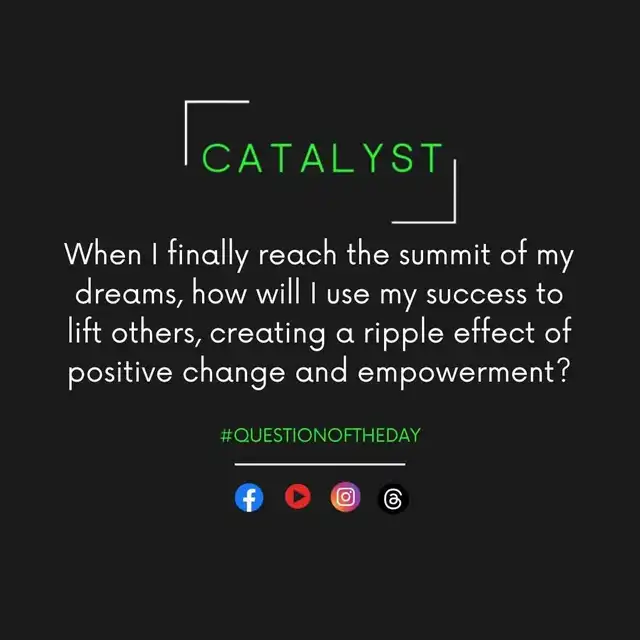 CATALYST

When I finally reach the summit of my dreams, how will I use my success to lift others, creating a ripple effect of positive change and empowerment?

#QUESTIONOFTHEDAY